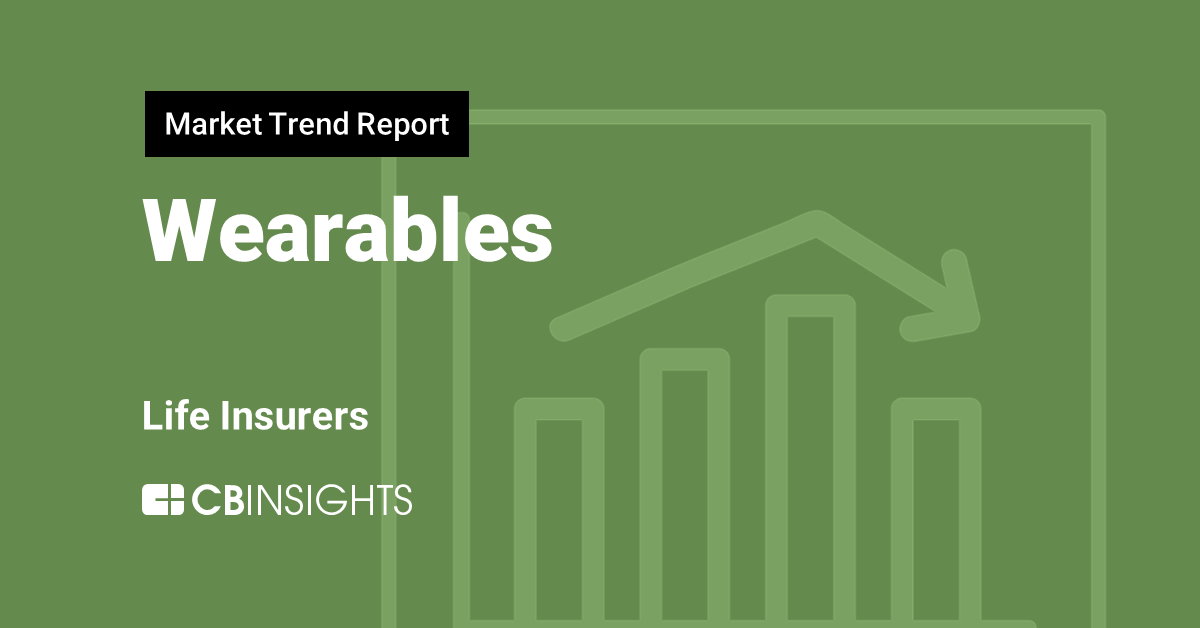 Market Trend Report

Wearables

Life Insurers

CBINSIGHTS